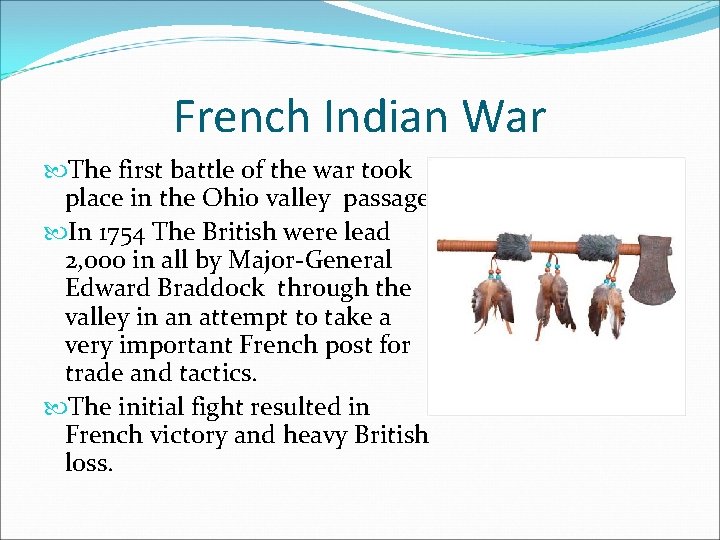 French Indian War

The first battle of the war took place in the Ohio valley passage

In 1754 The British were lead 2,000 in all by Major-General Edward Braddock through the valley in an attempt to take a very important French post for trade and tactics.

The initial fight resulted in French victory and heavy British loss.